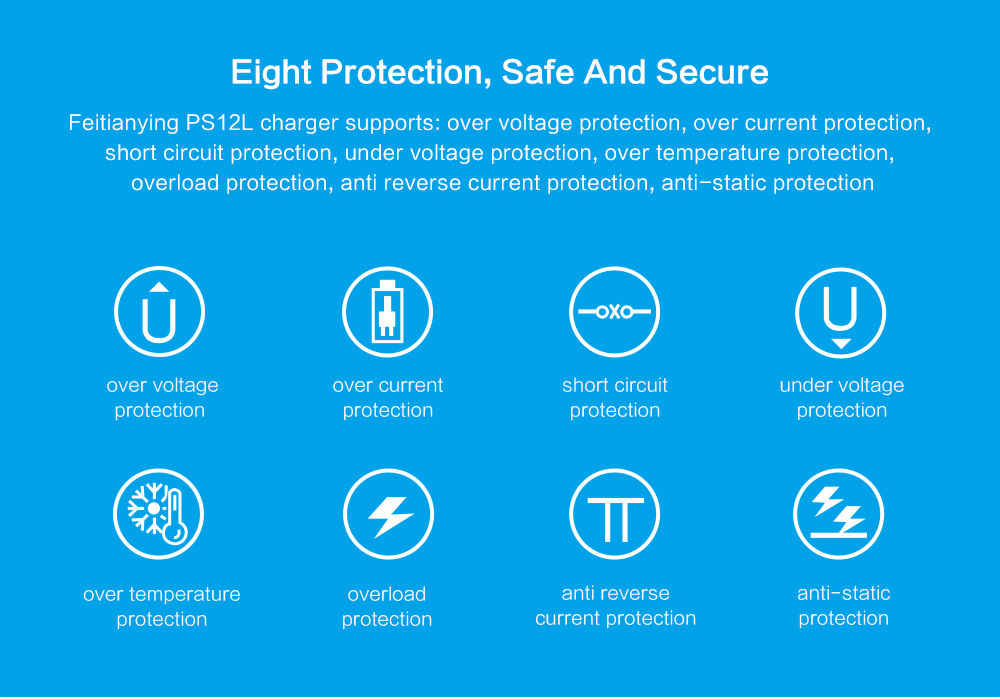 Eight Protection, Safe And Secure

Feitianying PS12L charger supports: over voltage protection, over current protection, short circuit protection, under voltage protection, over temperature protection, overload protection, anti reverse current protection, anti-static protection

over voltage protection

over current protection

short circuit protection

under voltage protection

over temperature protection

overload protection

anti reverse current protection

anti-static protection